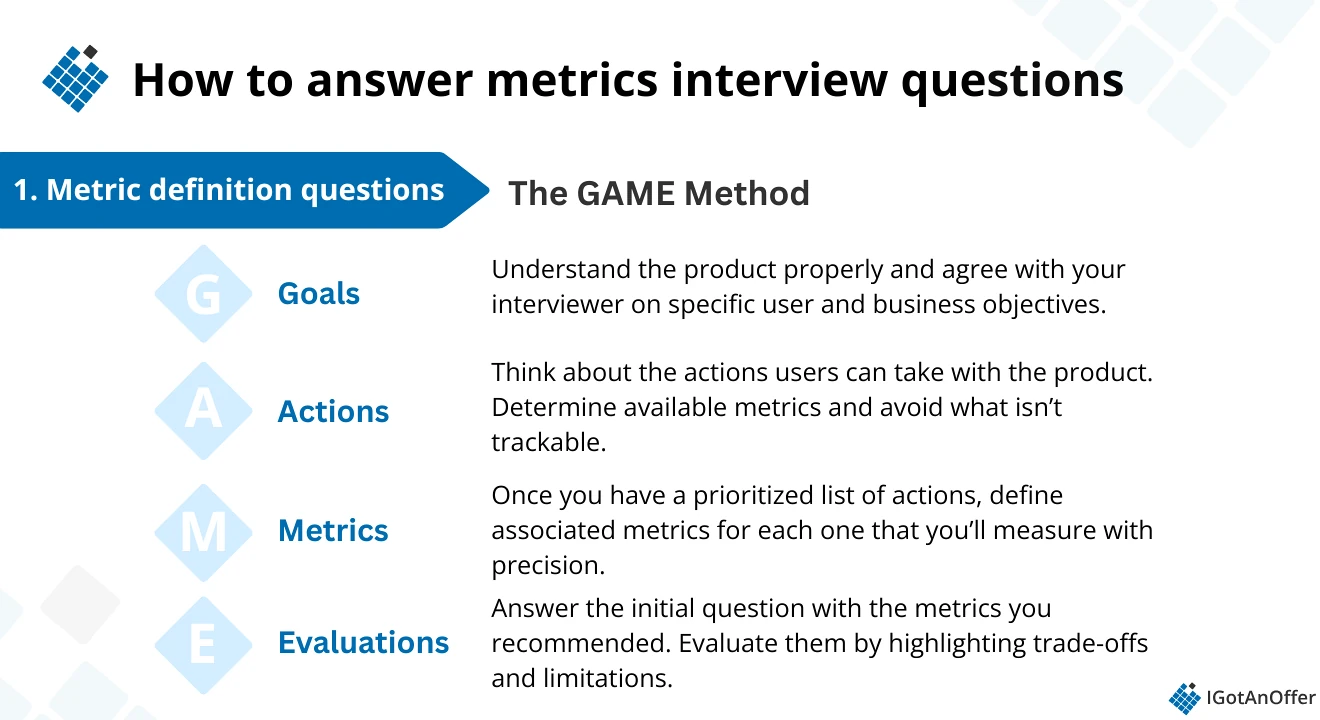 How to answer metrics interview questions

1. Metric definition questions

The GAME Method

G Goals
Understand the product properly and agree with your interviewer on specific user and business objectives.

A Actions
Think about the actions users can take with the product. Determine available metrics and avoid what isn't trackable.

M Metrics
Once you have a prioritized list of actions, define associated metrics for each one that you'll measure with precision.

E Evaluations
Answer the initial question with the metrics you recommended. Evaluate them by highlighting trade-offs and limitations.

IGotAnOffer